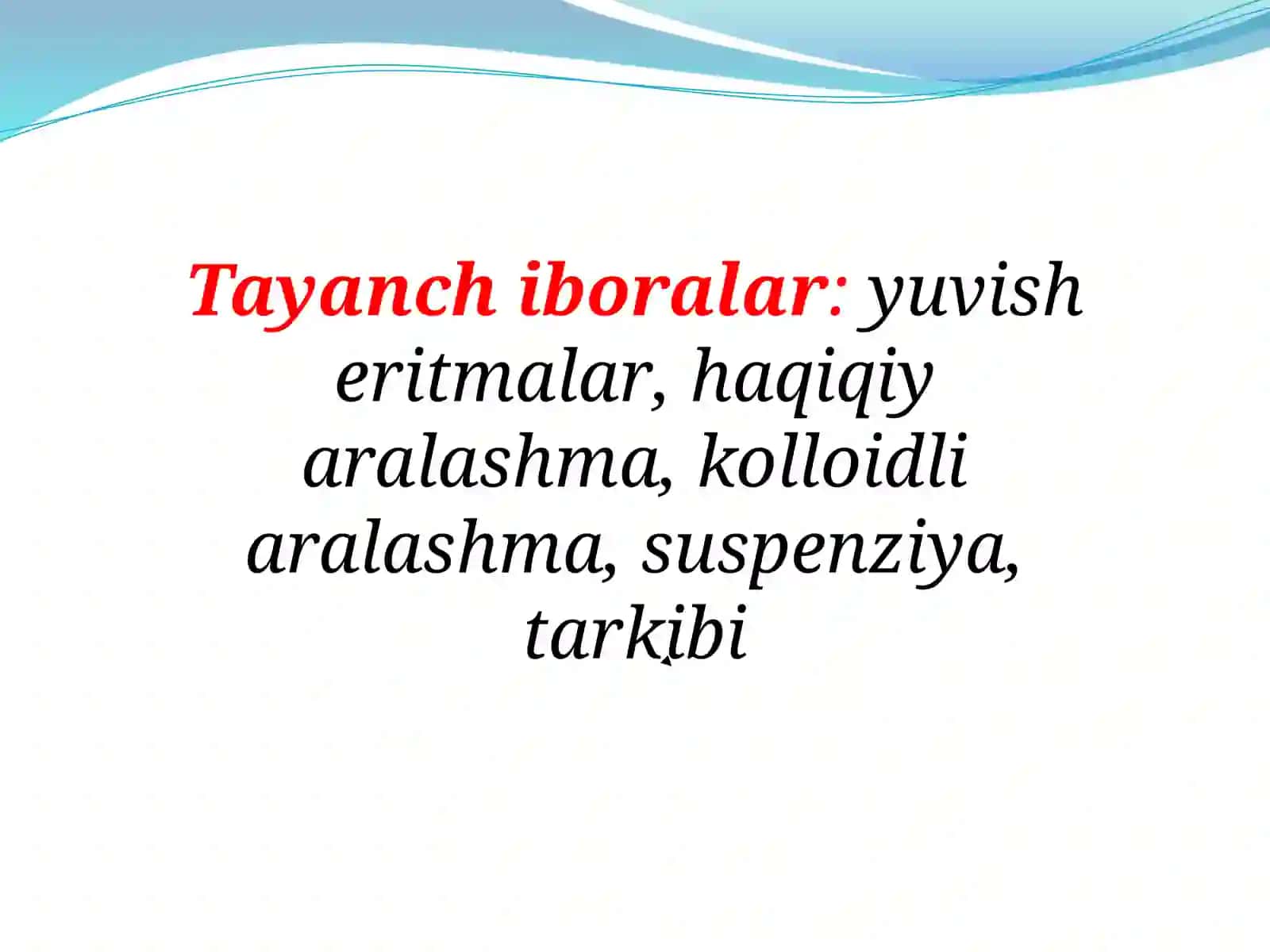 Tayanch iboralar: yuvish eritmalar, haqiqiy aralashma, kolloidli aralashma, suspenziya, tarkibi